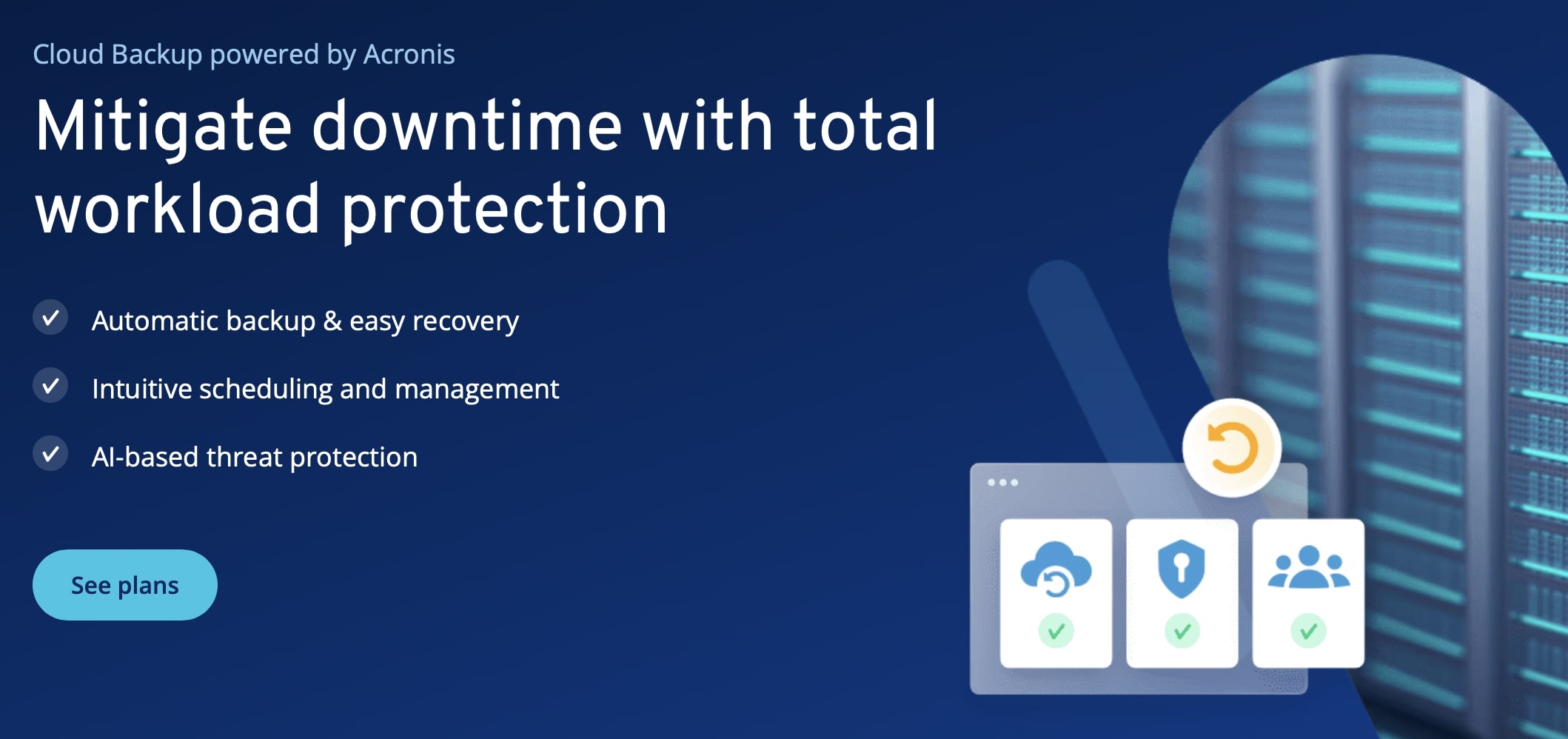 Cloud Backup powered by Acronis

Mitigate downtime with total workload protection

Automatic backup & easy recovery

Intuitive scheduling and management

AI-based threat protection

See plans